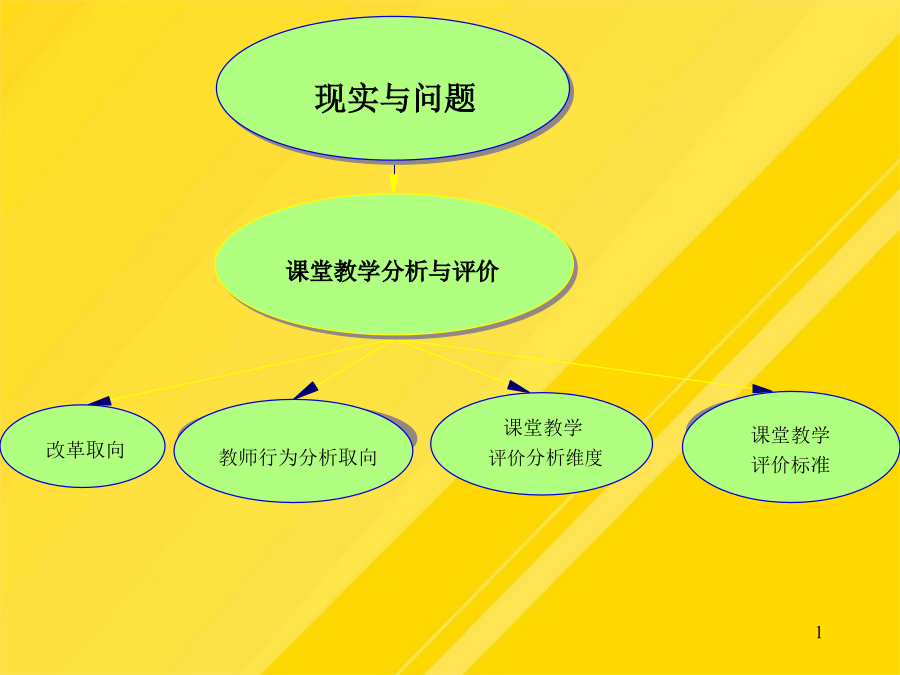 现实与问题

课堂教学分析与评价

改革取向

教师行为分析取向

课堂教学
评价分析维度

课堂教学
评价标准

1